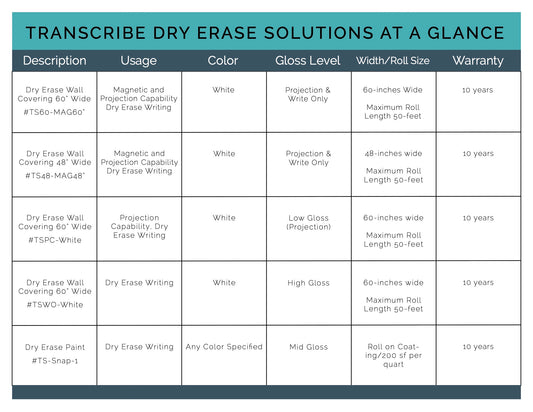 TRANSCRIBE DRY ERASE SOLUTIONS AT A GLANCE

| Description | Usage | Color | Gloss Level | Width/Roll Size | Warranty |
|---|---|---|---|---|---|
| Dry Erase Wall Covering 60" Wide #TS60-MAG60" | Magnetic and Projection Capability Dry Erase Writing | White | Projection & Write Only | 60-inches Wide Maximum Roll Length 50-feet | 10 years |
| Dry Erase Wall Covering 48" Wide #TS48-MAG48" | Magnetic and Projection Capability Dry Erase Writing | White | Projection & Write Only | 48-inches wide Maximum Roll Length 50-feet | 10 years |
| Dry Erase Wall Covering 60" Wide #TSPC-White | Projection Capability, Dry Erase Writing | White | Low Gloss (Projection) | 60-inches wide Maximum Roll Length 50-feet | 10 years |
| Dry Erase Wall Covering 60" Wide #TSWO-White | Dry Erase Writing | White | High Gloss | 60-inches wide Maximum Roll Length 50-feet | 10 years |
| Dry Erase Paint #TS-Snap-1 | Dry Erase Writing | Any Color Specified | Mid Gloss | Roll on Coating/200 sf per quart | 10 years |